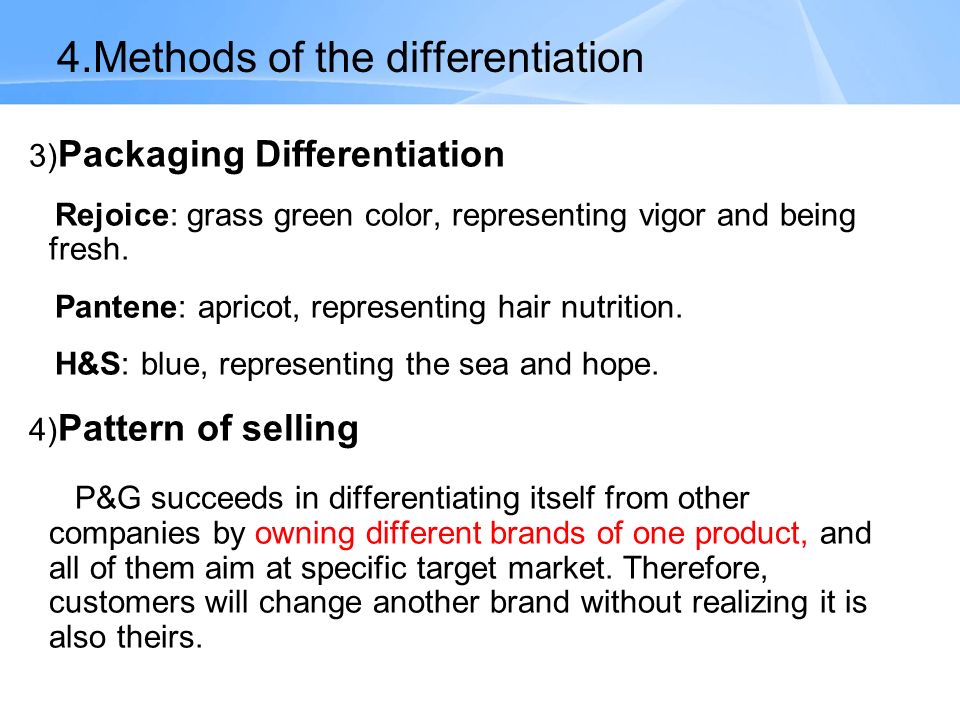 4.Methods of the differentiation

3)Packaging Differentiation

Rejoice: grass green color, representing vigor and being fresh.

Pantene: apricot, representing hair nutrition.

H&S: blue, representing the sea and hope.

4)Pattern of selling

P&G succeeds in differentiating itself from other companies by owning different brands of one product, and all of them aim at specific target market. Therefore, customers will change another brand without realizing it is also theirs.